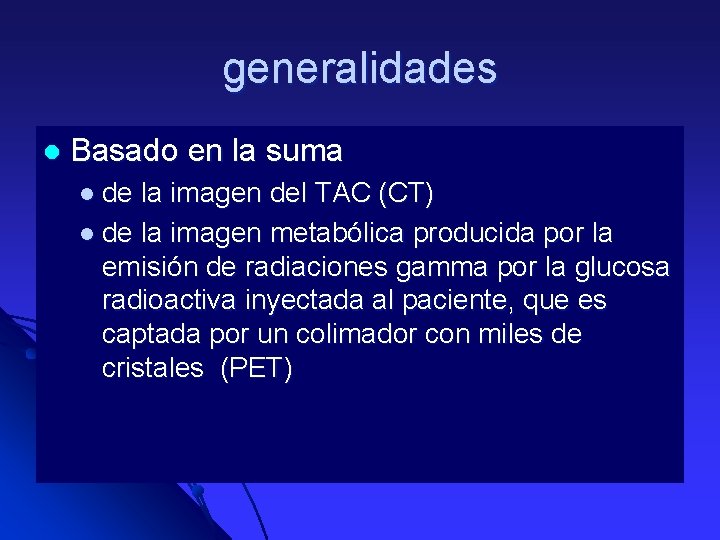 generalidades

- Basado en la suma
  - de la imagen del TAC (CT)
  - de la imagen metabólica producida por la emisión de radiaciones gamma por la glucosa radioactiva inyectada al paciente, que es captada por un colimador con miles de cristales  (PET)